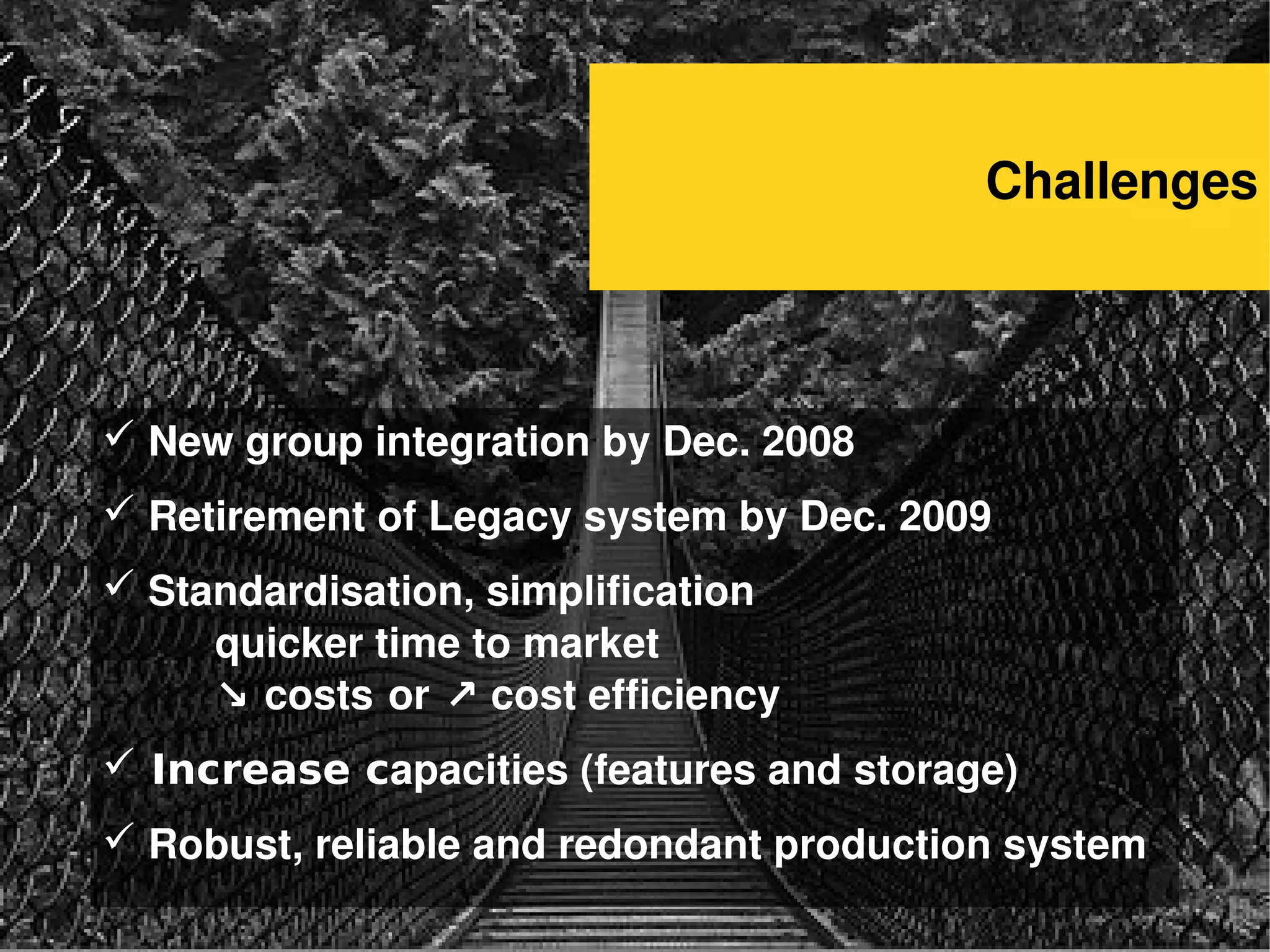 Challenges

✓ New group integration by Dec. 2008

✓ Retirement of Legacy system by Dec. 2009

✓ Standardisation, simplification
quicker time to market
↘ costs or ↗ cost efficiency

✓ Increase capacities (features and storage)

✓ Robust, reliable and redondant production system